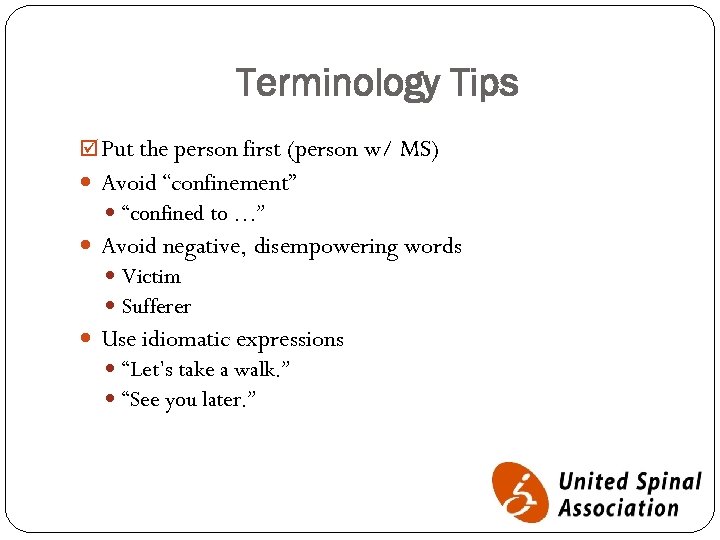 Terminology Tips

☑ Put the person first (person w/ MS)

- Avoid “confinement”
  - “confined to …”
- Avoid negative, disempowering words
  - Victim
  - Sufferer
- Use idiomatic expressions
  - “Let's take a walk.”
  - “See you later.”

United Spinal Association